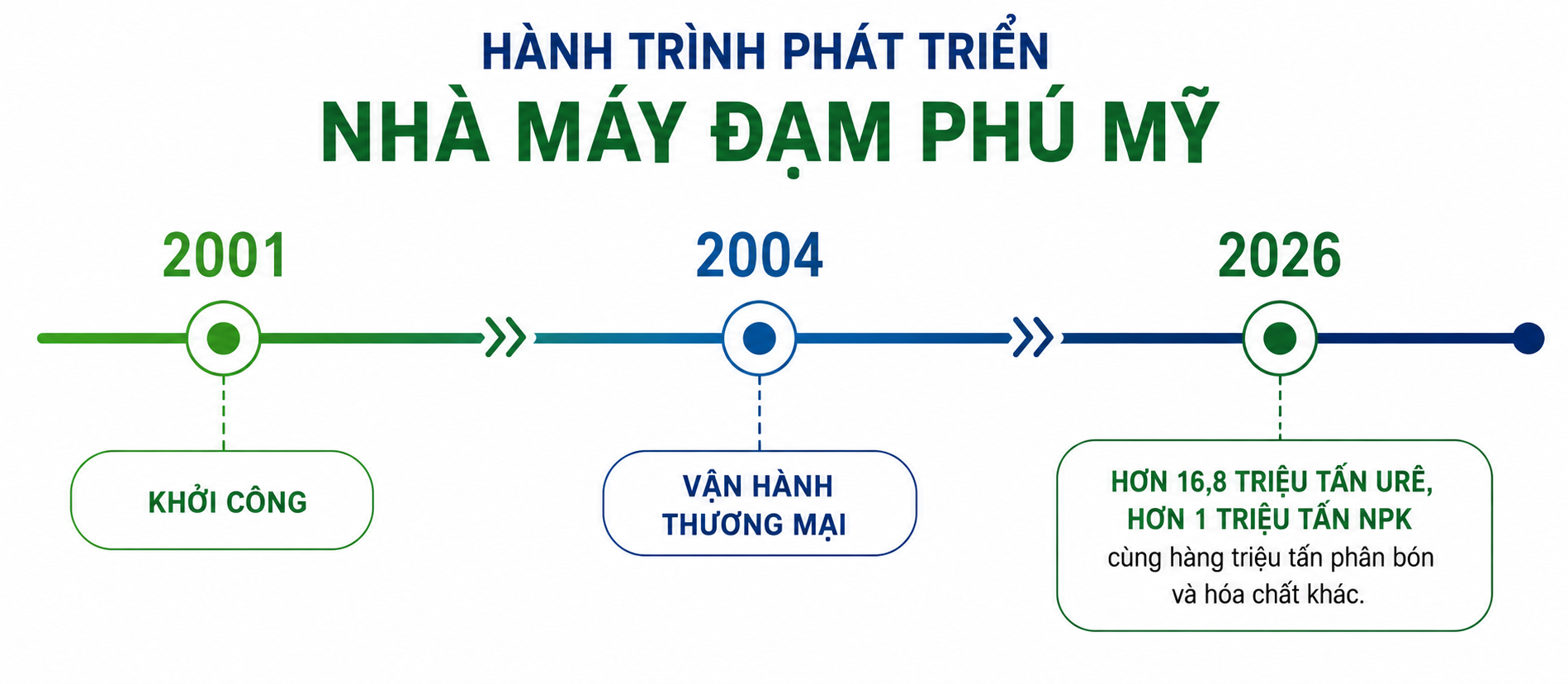 HÀNH TRÌNH PHÁT TRIỂN
NHÀ MÁY ĐẠM PHÚ MỸ

2001
KHỞI CÔNG

2004
VẬN HÀNH THƯƠNG MẠI

2026
HƠN 16,8 TRIỆU TẤN URÊ, HƠN 1 TRIỆU TẤN NPK cùng hàng triệu tấn phân bón và hóa chất khác.